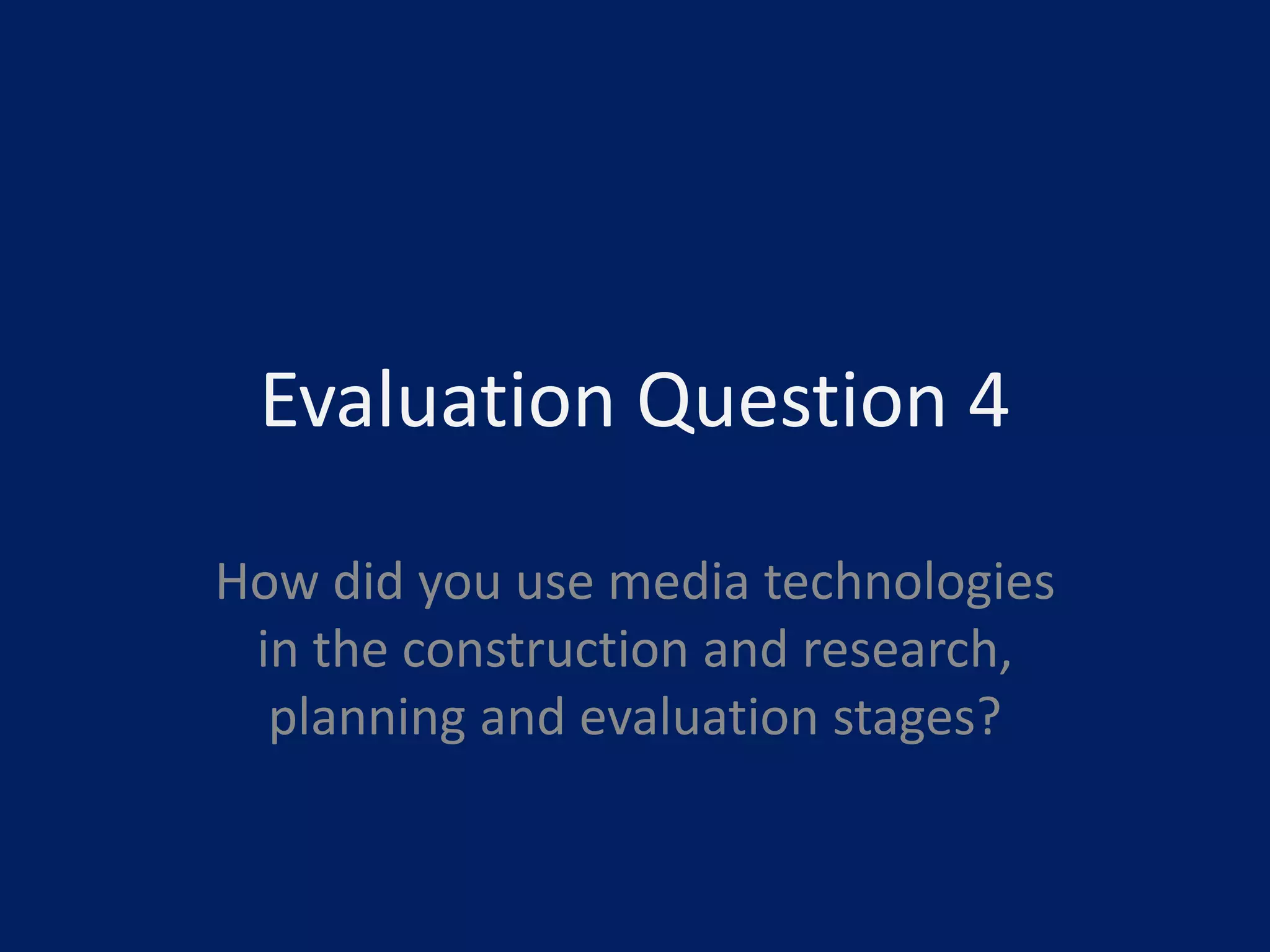 Evaluation Question 4

How did you use media technologies in the construction and research, planning and evaluation stages?